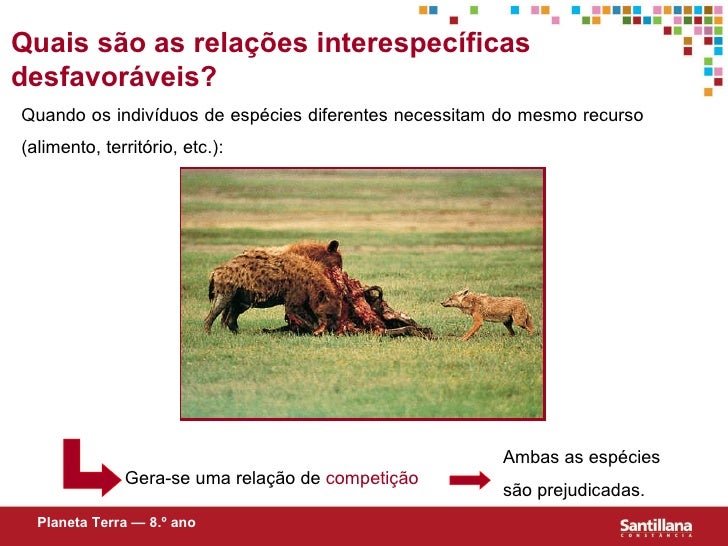 Quais são as relações interespecíficas desfavoráveis?

Quando os indivíduos de espécies diferentes necessitam do mesmo recurso (alimento, território, etc.):

Gera-se uma relação de competição

Ambas as espécies são prejudicadas.

Planeta Terra — 8.º ano

Santillana
CONSTÂNCIA